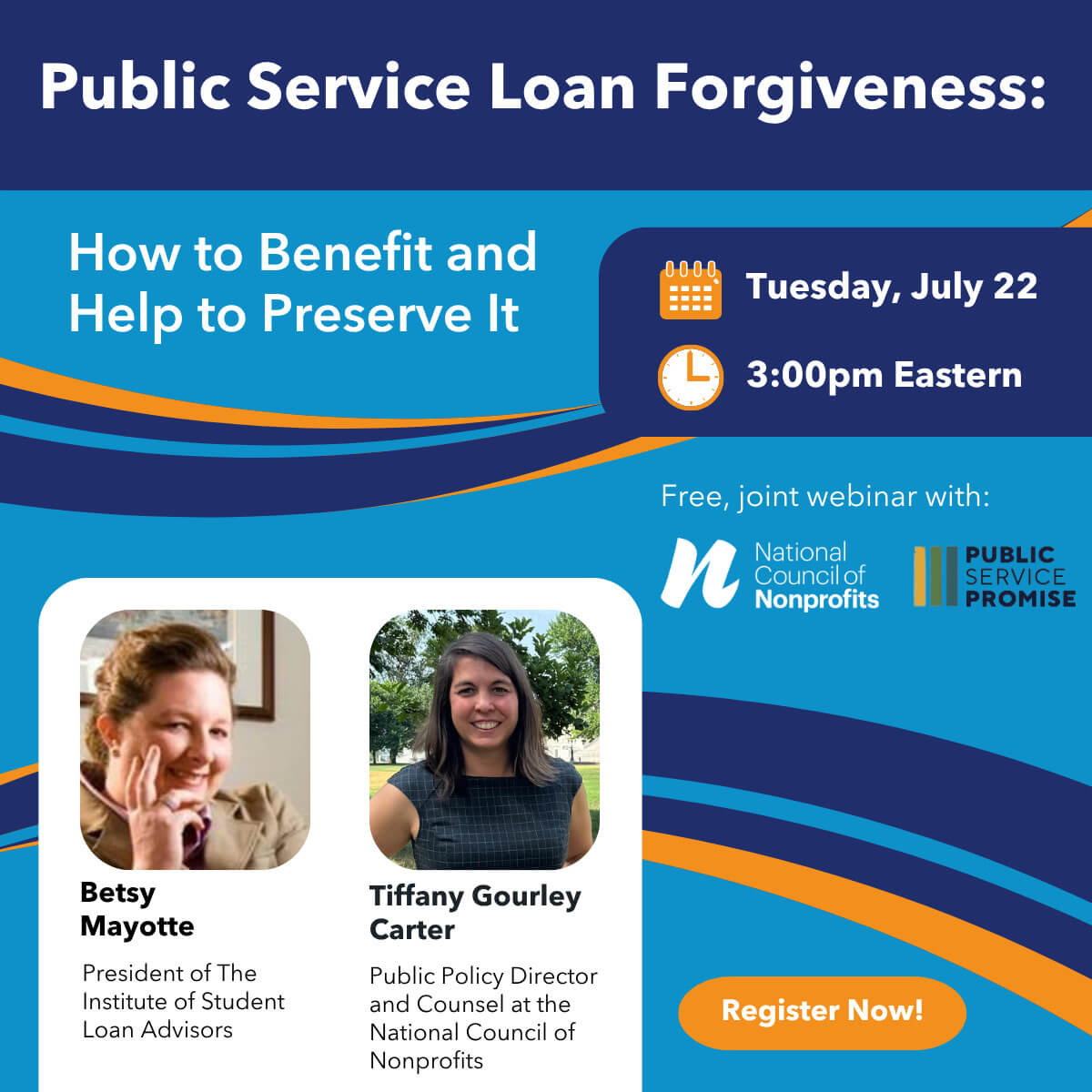 Public Service Loan Forgiveness:

How to Benefit and Help to Preserve It

Tuesday, July 22

3:00pm Eastern

Free, joint webinar with:

National Council of Nonprofits

PUBLIC SERVICE PROMISE

Betsy Mayotte

President of The Institute of Student Loan Advisors

Tiffany Gourley Carter

Public Policy Director and Counsel at the National Council of Nonprofits

Register Now!